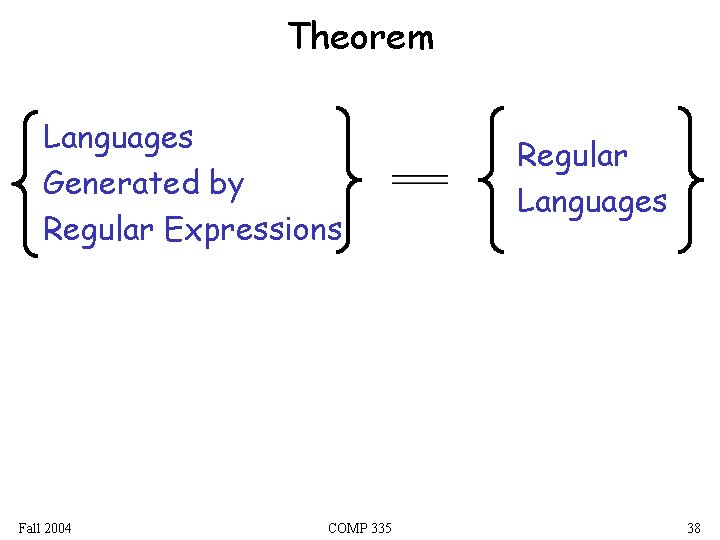 Theorem

$\left\{ \begin{array}{l} \text{Languages} \\ \text{Generated by} \\ \text{Regular Expressions} \end{array} \right\} = \left\{ \begin{array}{l} \text{Regular} \\ \text{Languages} \end{array} \right\}$

Fall 2004

COMP 335

38